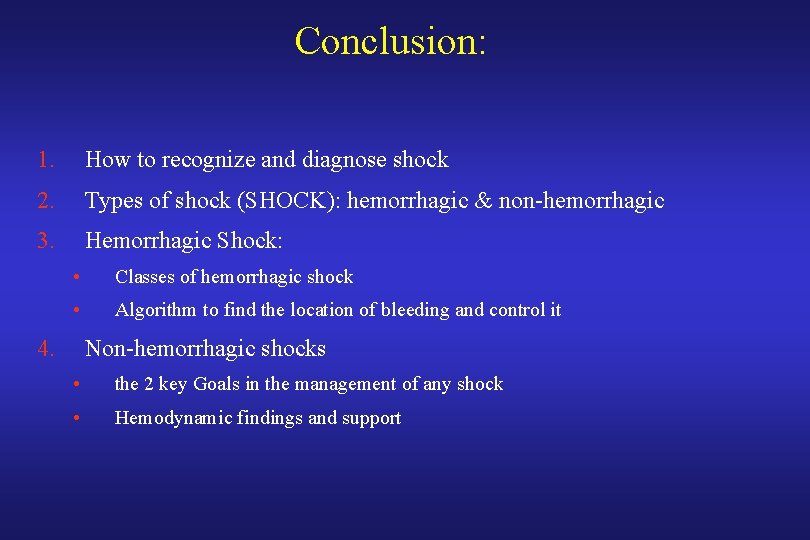 Conclusion:

1. How to recognize and diagnose shock
2. Types of shock (SHOCK): hemorrhagic & non-hemorrhagic
3. Hemorrhagic Shock:
   • Classes of hemorrhagic shock
   • Algorithm to find the location of bleeding and control it
4. Non-hemorrhagic shocks
   • the 2 key Goals in the management of any shock
   • Hemodynamic findings and support